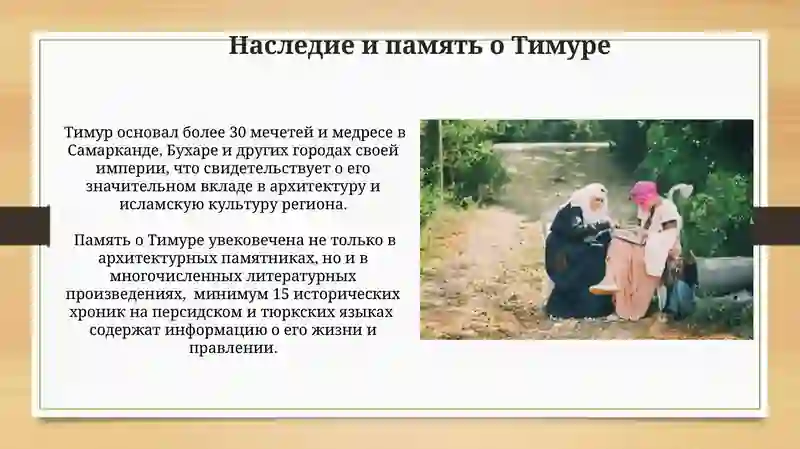 Наследие и память о Тимуре

Тимур основал более 30 мечетей и медресе в Самарканде, Бухаре и других городах своей империи, что свидетельствует о его значительном вкладе в архитектуру и исламскую культуру региона.

Память о Тимуре увековечена не только в архитектурных памятниках, но и в многочисленных литературных произведениях, минимум 15 исторических хроник на персидском и тюркских языках содержат информацию о его жизни и правлении.